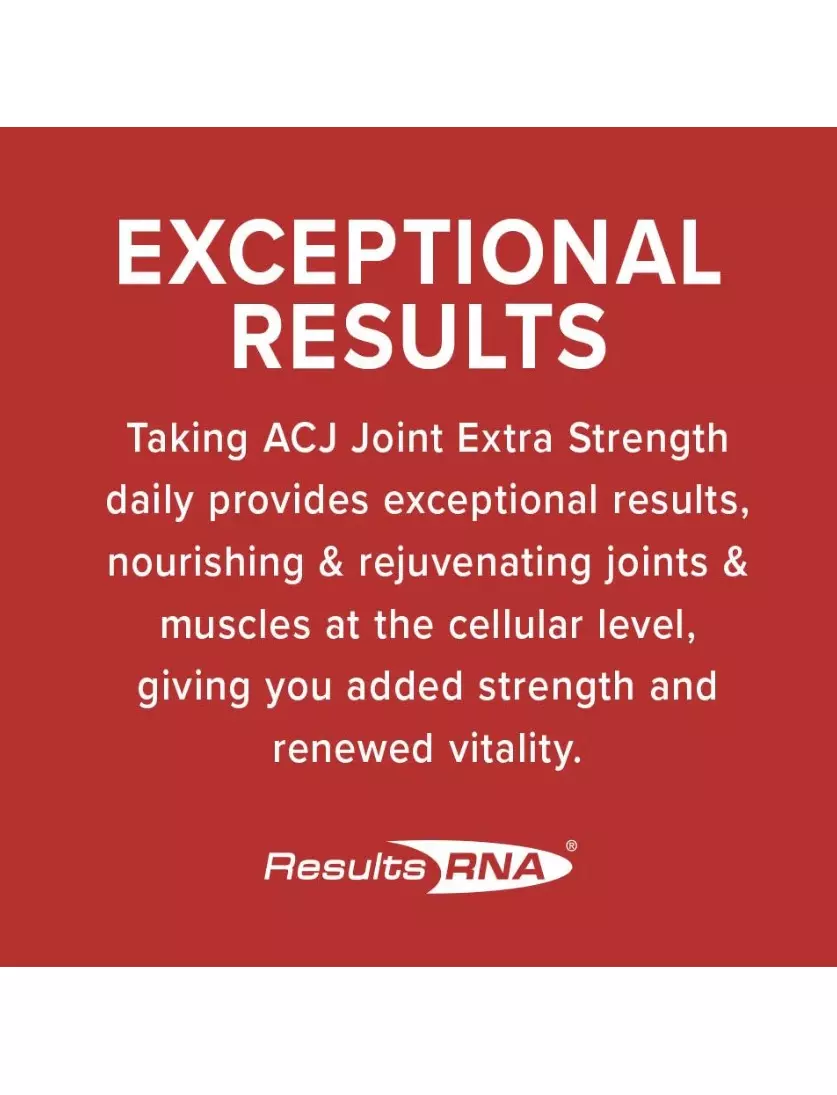 EXCEPTIONAL RESULTS

Taking ACJ Joint Extra Strength daily provides exceptional results, nourishing & rejuvenating joints & muscles at the cellular level, giving you added strength and renewed vitality.

Results RNA®